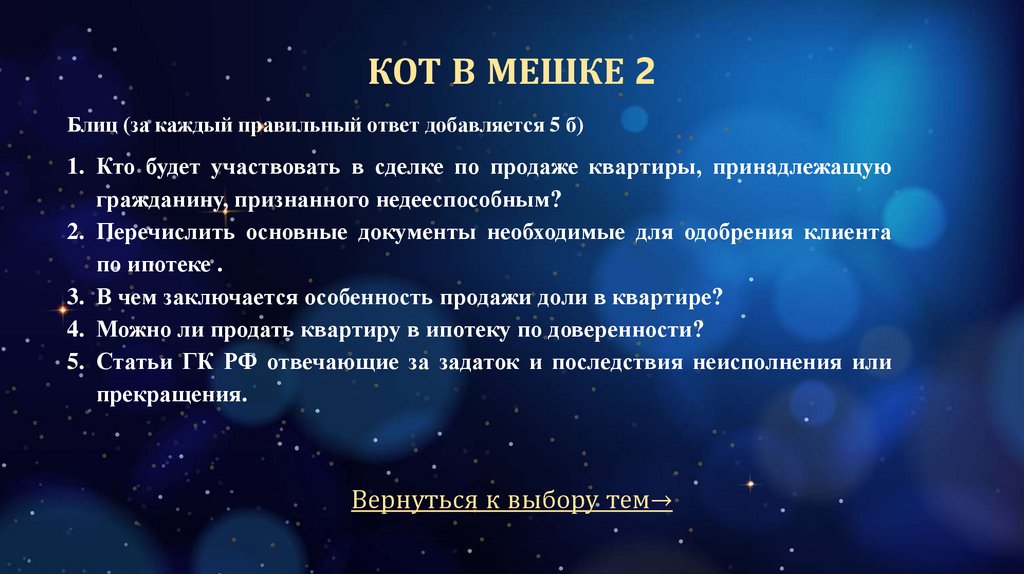 КОТ В МЕШКЕ 2

Блиц (за каждый правильный ответ добавляется 5 б)

1. Кто будет участвовать в сделке по продаже квартиры, принадлежащую гражданину, признанного недееспособным?
2. Перечислить основные документы необходимые для одобрения клиента по ипотеке .
3. В чем заключается особенность продажи доли в квартире?
4. Можно ли продать квартиру в ипотеку по доверенности?
5. Статьи ГК РФ отвечающие за задаток и последствия неисполнения или прекращения.

Вернуться к выбору тем→